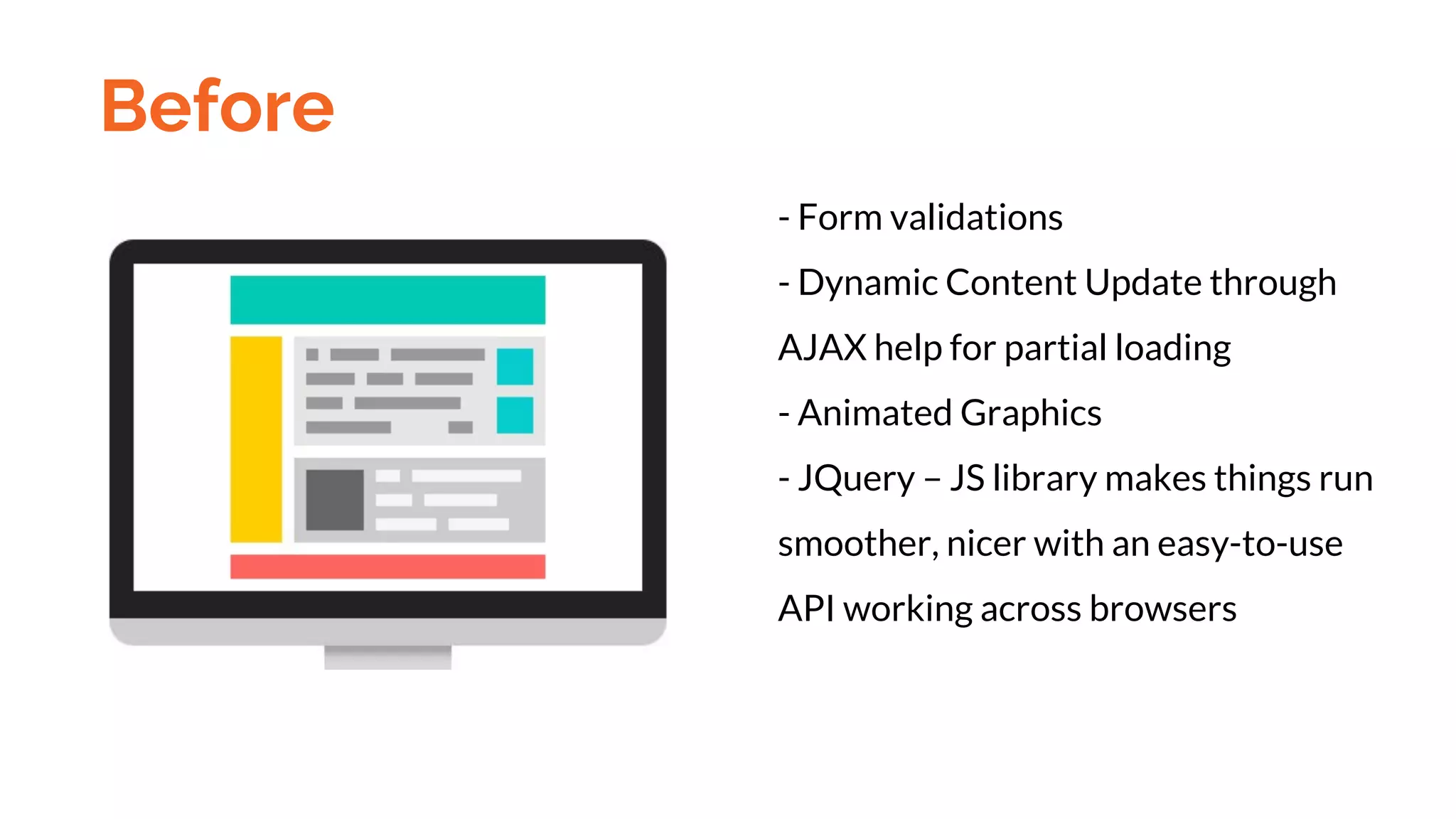 Before

- Form validations

- Dynamic Content Update through AJAX help for partial loading

- Animated Graphics

- JQuery – JS library makes things run smoother, nicer with an easy-to-use API working across browsers